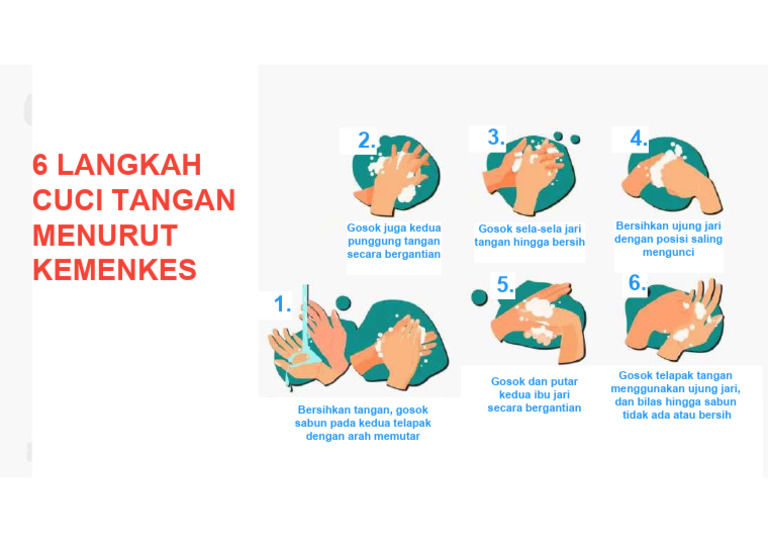 6 LANGKAH CUCI TANGAN MENURUT KEMENKES

1.
Bersihkan tangan, gosok sabun pada kedua telapak dengan arah memutar

2.
Gosok juga kedua punggung tangan secara bergantian

3.
Gosok sela-sela jari tangan hingga bersih

4.
Bersihkan ujung jari dengan posisi saling mengunci

5.
Gosok dan putar kedua ibu jari secara bergantian

6.
Gosok telapak tangan menggunakan ujung jari, dan bilas hingga sabun tidak ada atau bersih